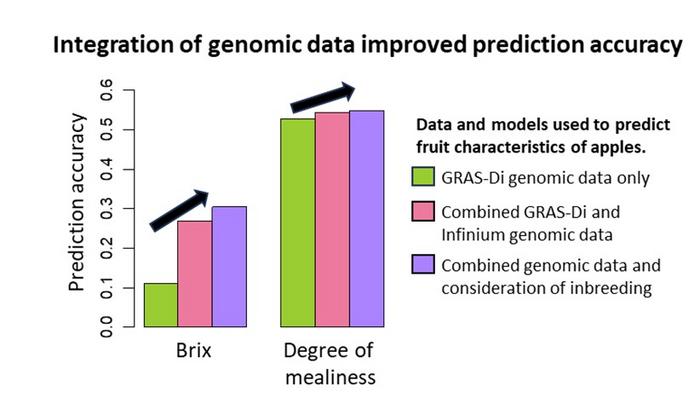 Integration of genomic data improved prediction accuracy

Prediction accuracy

0.0
0.1
0.2
0.3
0.4
0.5
0.6

Brix

Degree of mealiness

Data and models used to predict fruit characteristics of apples.

GRAS-Di genomic data only

Combined GRAS-Di and Infinium genomic data

Combined genomic data and consideration of inbreeding